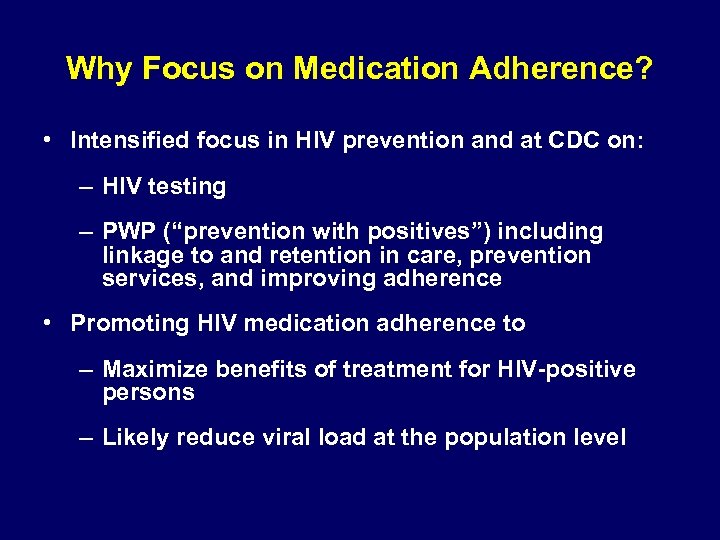 Why Focus on Medication Adherence?

• Intensified focus in HIV prevention and at CDC on:

– HIV testing

– PWP (“prevention with positives”) including linkage to and retention in care, prevention services, and improving adherence

• Promoting HIV medication adherence to

– Maximize benefits of treatment for HIV-positive persons

– Likely reduce viral load at the population level